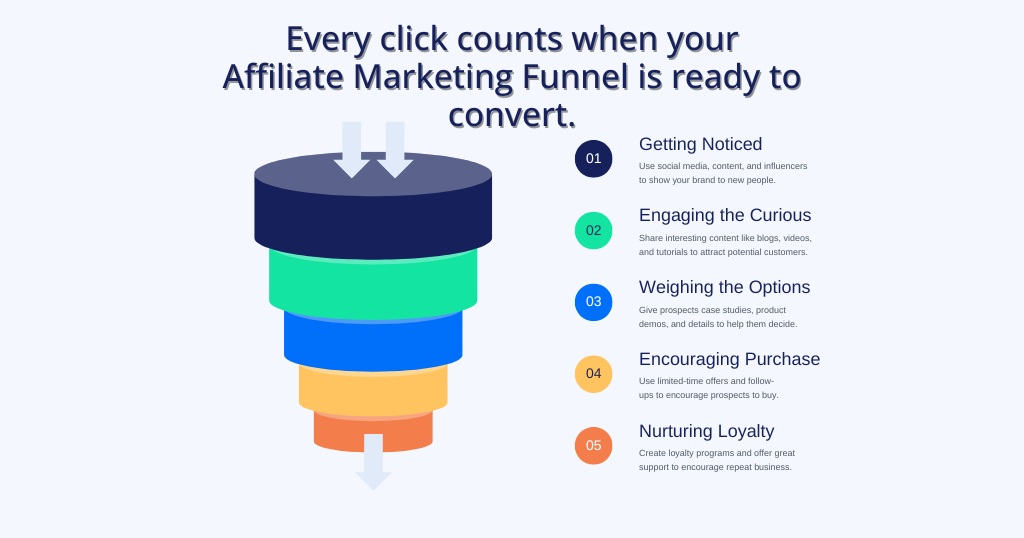 Every click counts when your Affiliate Marketing Funnel is ready to convert.

01
Getting Noticed
Use social media, content, and influencers to show your brand to new people.

02
Engaging the Curious
Share interesting content like blogs, videos, and tutorials to attract potential customers.

03
Weighing the Options
Give prospects case studies, product demos, and details to help them decide.

04
Encouraging Purchase
Use limited-time offers and follow-ups to encourage prospects to buy.

05
Nurturing Loyalty
Create loyalty programs and offer great support to encourage repeat business.